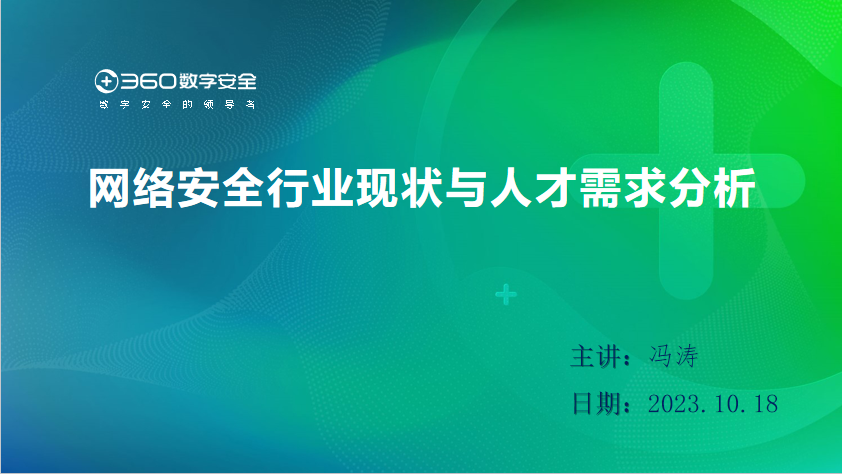 360数字安全
数字安全的领导者

网络安全行业现状与人才需求分析

主讲：冯涛
日期：2023.10.18